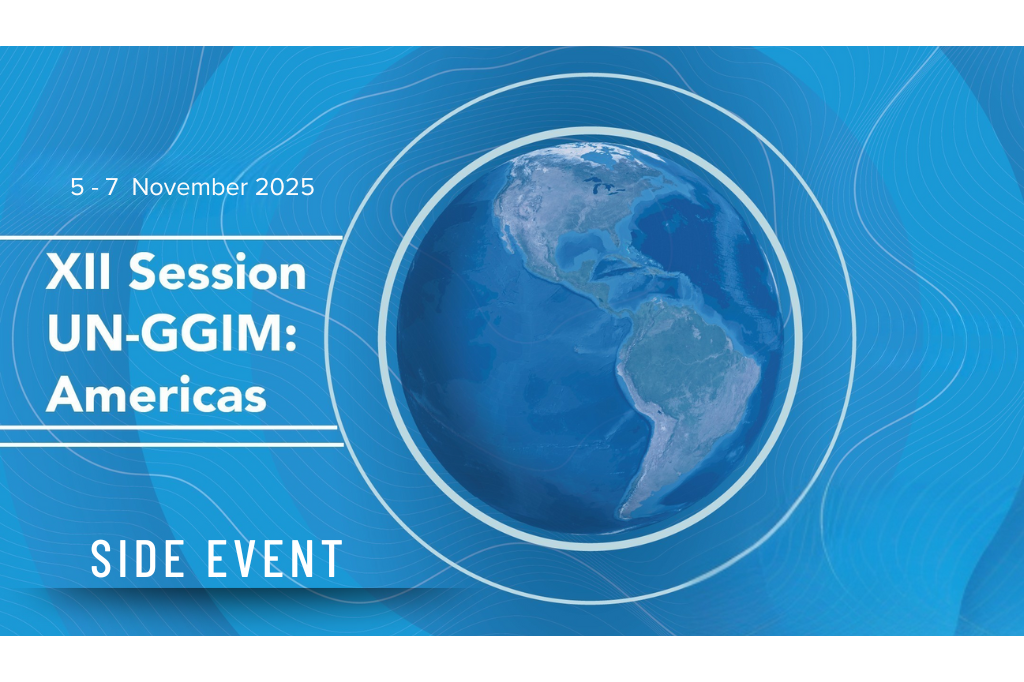 5 - 7 November 2025

XII Session UN-GGIM: Americas

SIDE EVENT